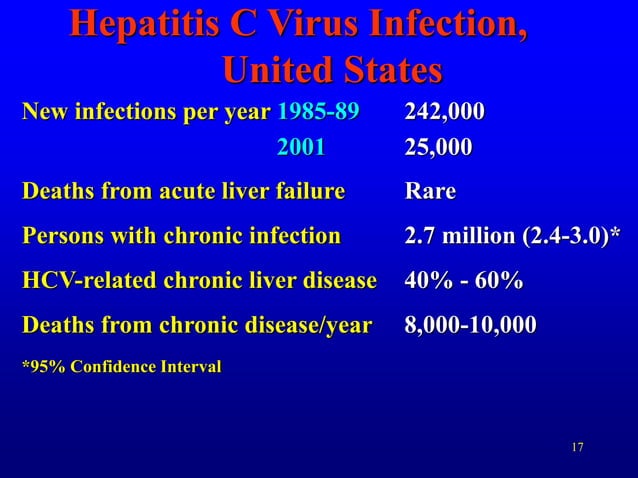 Hepatitis C Virus Infection, United States

New infections per year 1985-89 242,000
2001 25,000

Deaths from acute liver failure Rare

Persons with chronic infection 2.7 million (2.4-3.0)*

HCV-related chronic liver disease 40% - 60%

Deaths from chronic disease/year 8,000-10,000

*95% Confidence Interval

17